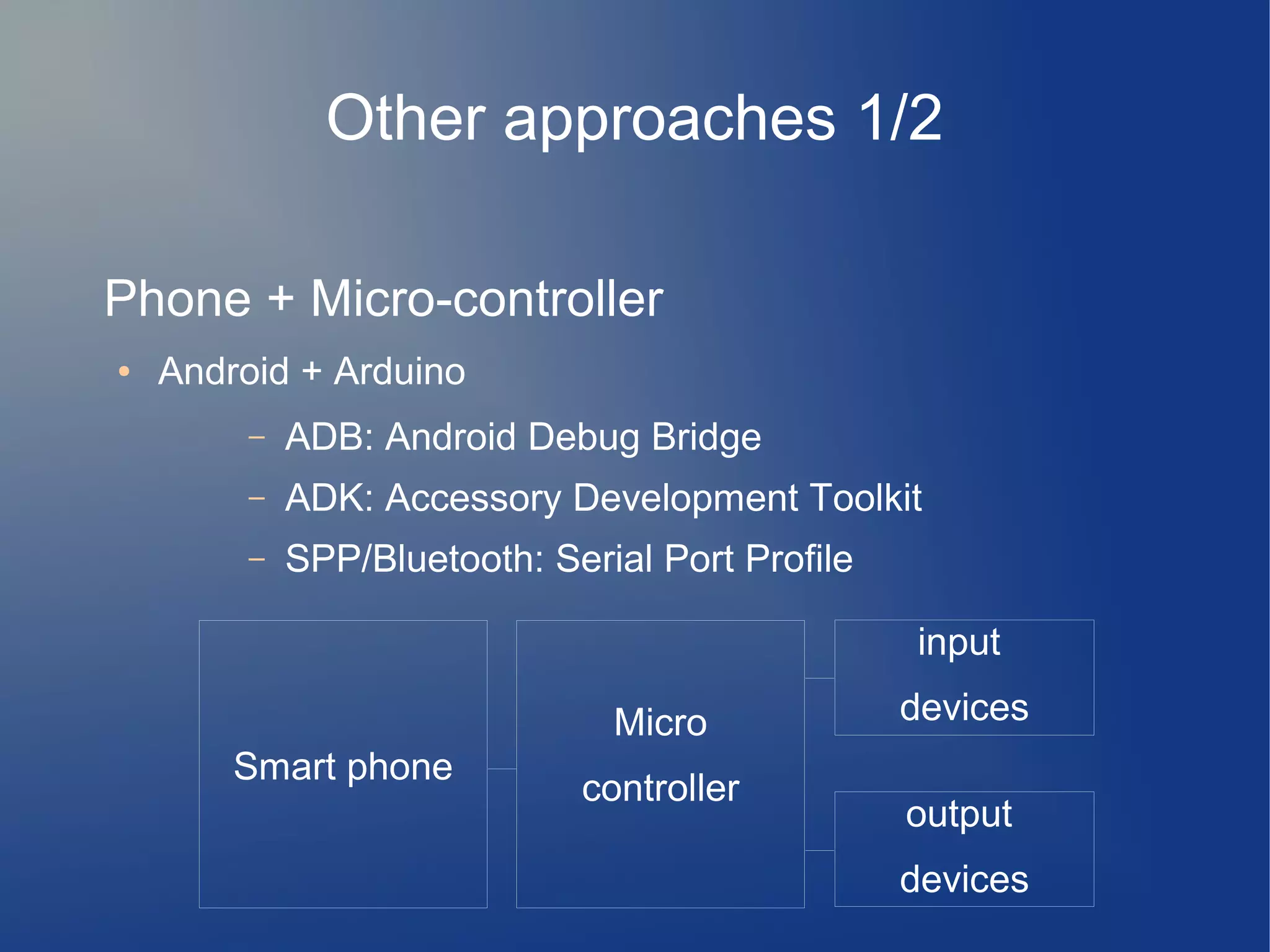 Other approaches 1/2

Phone + Micro-controller

• Android + Arduino

– ADB: Android Debug Bridge

– ADK: Accessory Development Toolkit

– SPP/Bluetooth: Serial Port Profile

Smart phone

Micro controller

input devices

output devices